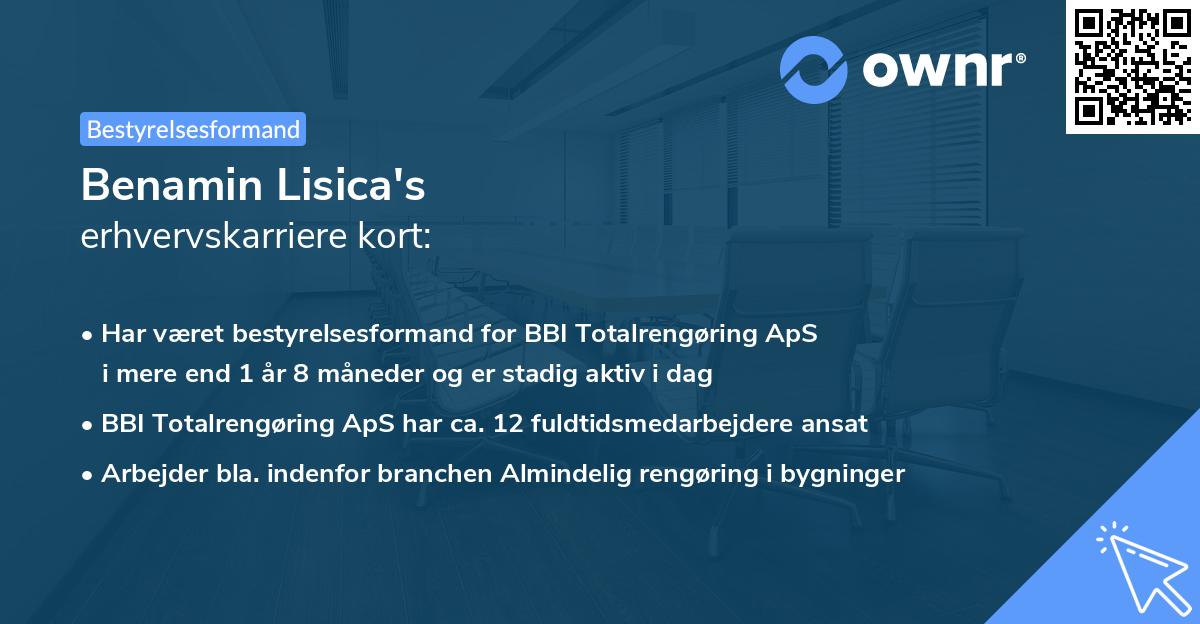 ownr®

Bestyrelsesformand

Benamin Lisica's
erhvervskarriere kort:

• Har været bestyrelsesformand for BBI Totalrengøring ApS i mere end 1 år 8 måneder og er stadig aktiv i dag
• BBI Totalrengøring ApS har ca. 12 fuldtidsmedarbejdere ansat
• Arbejder bla. indenfor branchen Almindelig rengøring i bygninger